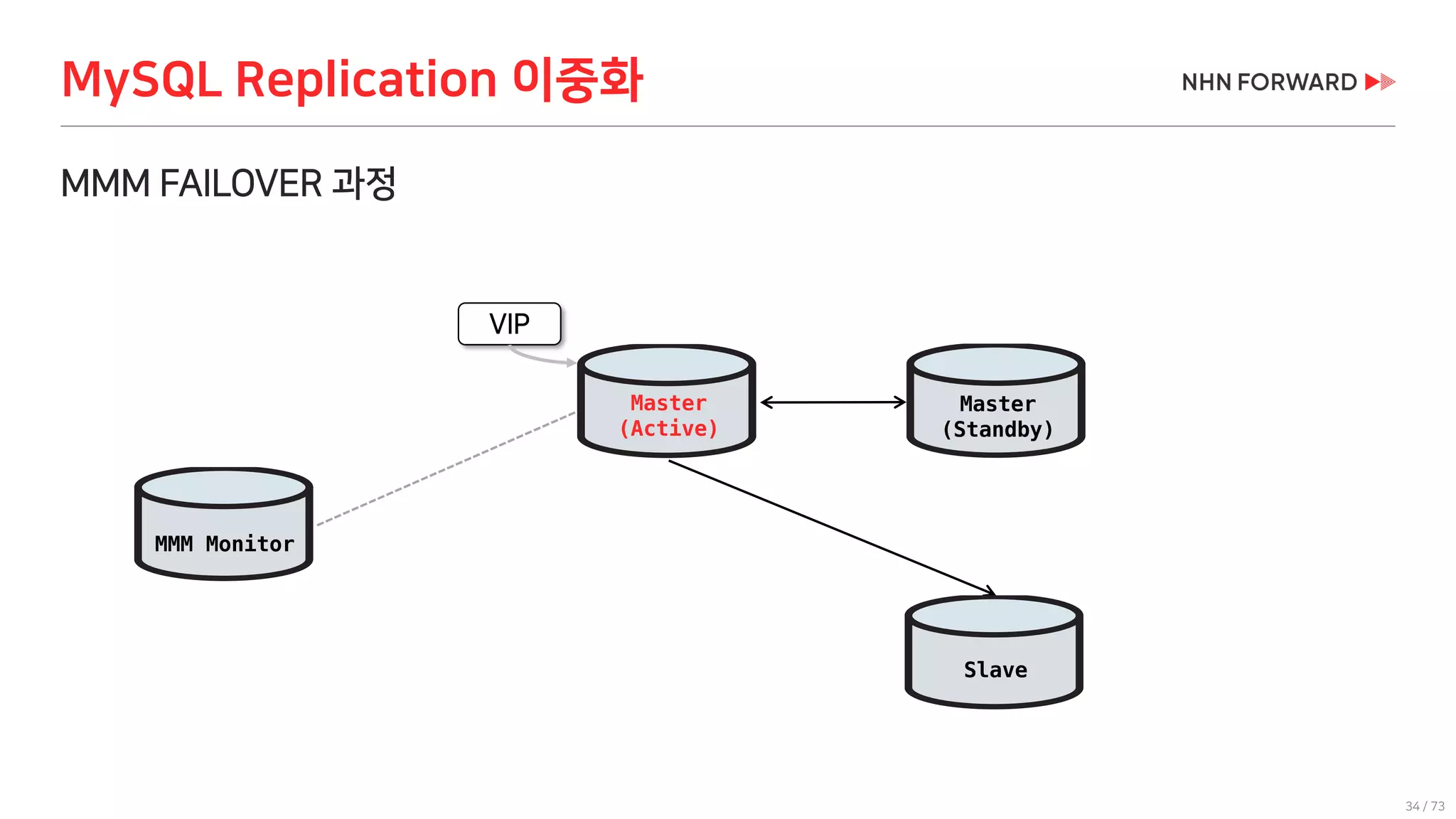 MySQL Replication 이중화

NHN FORWARD

MMM FAILOVER 과정

VIP

Master
(Active)

Master
(Standby)

MMM Monitor

Slave

34 / 73